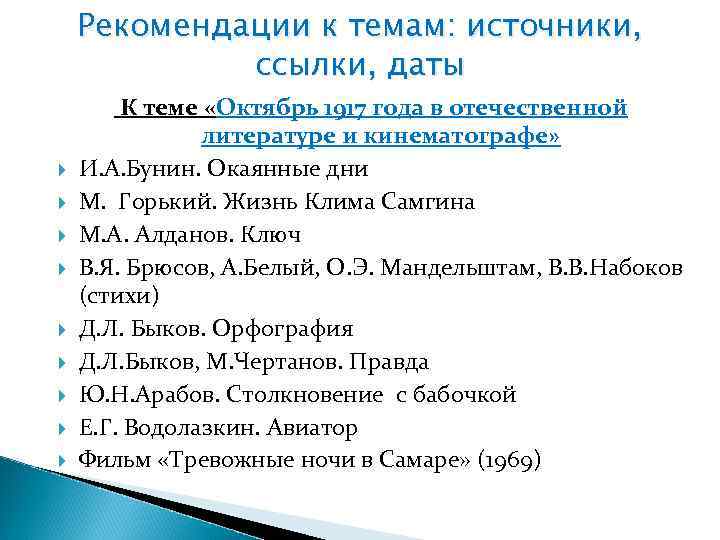 Рекомендации к темам: источники, ссылки, даты

К теме «Октябрь 1917 года в отечественной литературе и кинематографе»

И.А.Бунин. Окаянные дни
М. Горький. Жизнь Клима Самгина
М.А. Алданов. Ключ
В.Я. Брюсов, А.Белый, О.Э. Мандельштам, В.В.Набоков (стихи)
Д.Л. Быков. Орфография
Д.Л.Быков, М.Чертанов. Правда
Ю.Н.Арабов. Столкновение с бабочкой
Е.Г. Водолазкин. Авиатор
Фильм «Тревожные ночи в Самаре» (1969)